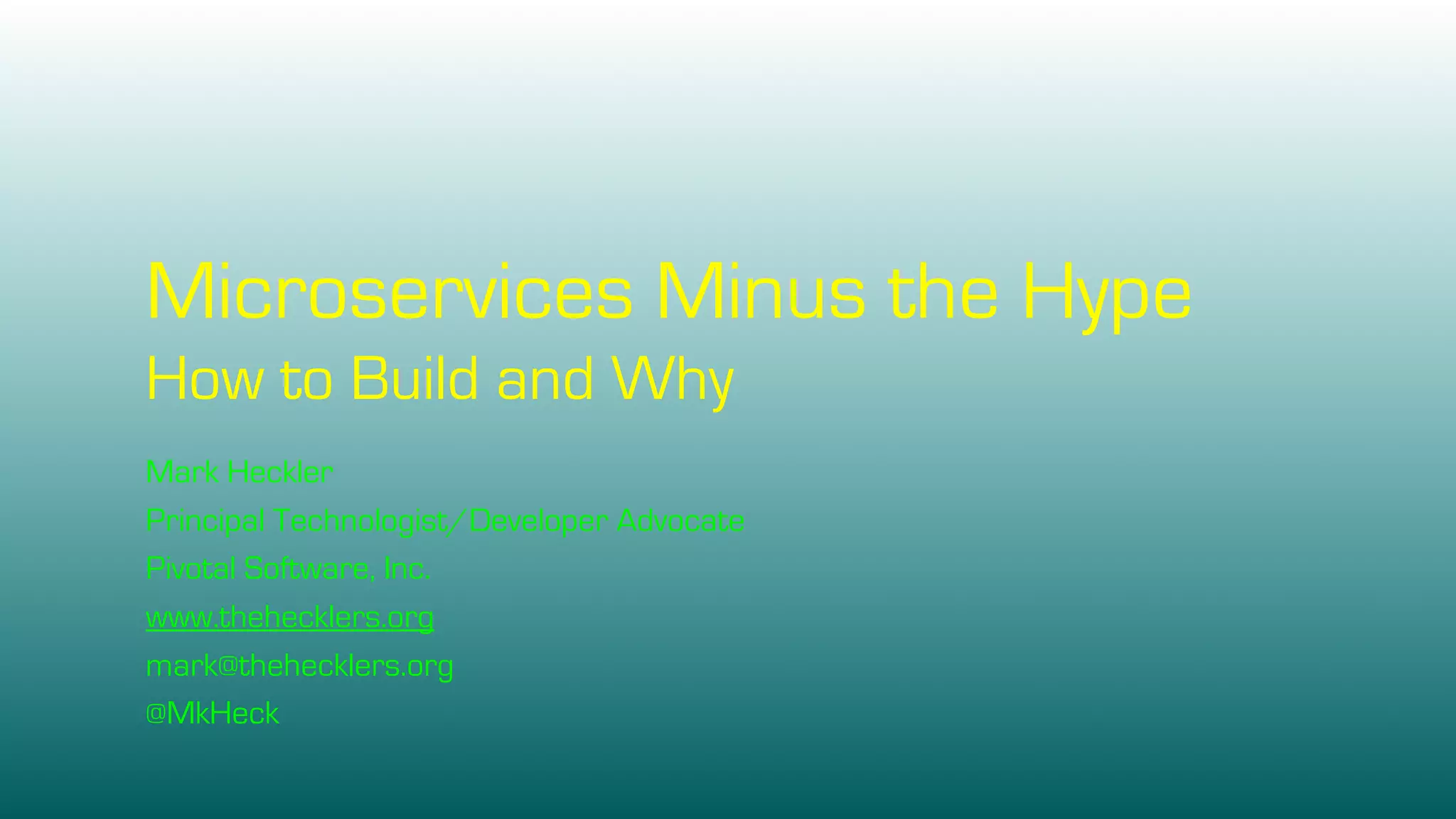 Microservices Minus the Hype
How to Build and Why

Mark Heckler
Principal Technologist/Developer Advocate
Pivotal Software, Inc.
www.thehecklers.org
mark@thehecklers.org
@MkHeck